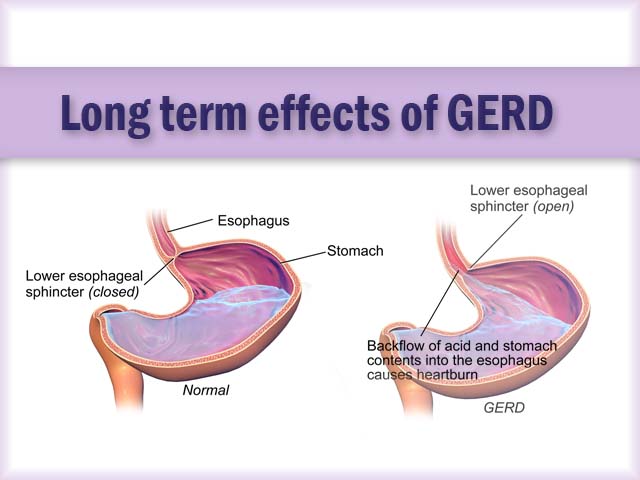 Long term effects of GERD

Esophagus

Stomach

Lower esophageal sphincter (closed)

Normal

Lower esophageal sphincter (open)

Backflow of acid and stomach contents into the esophagus causes heartburn

GERD